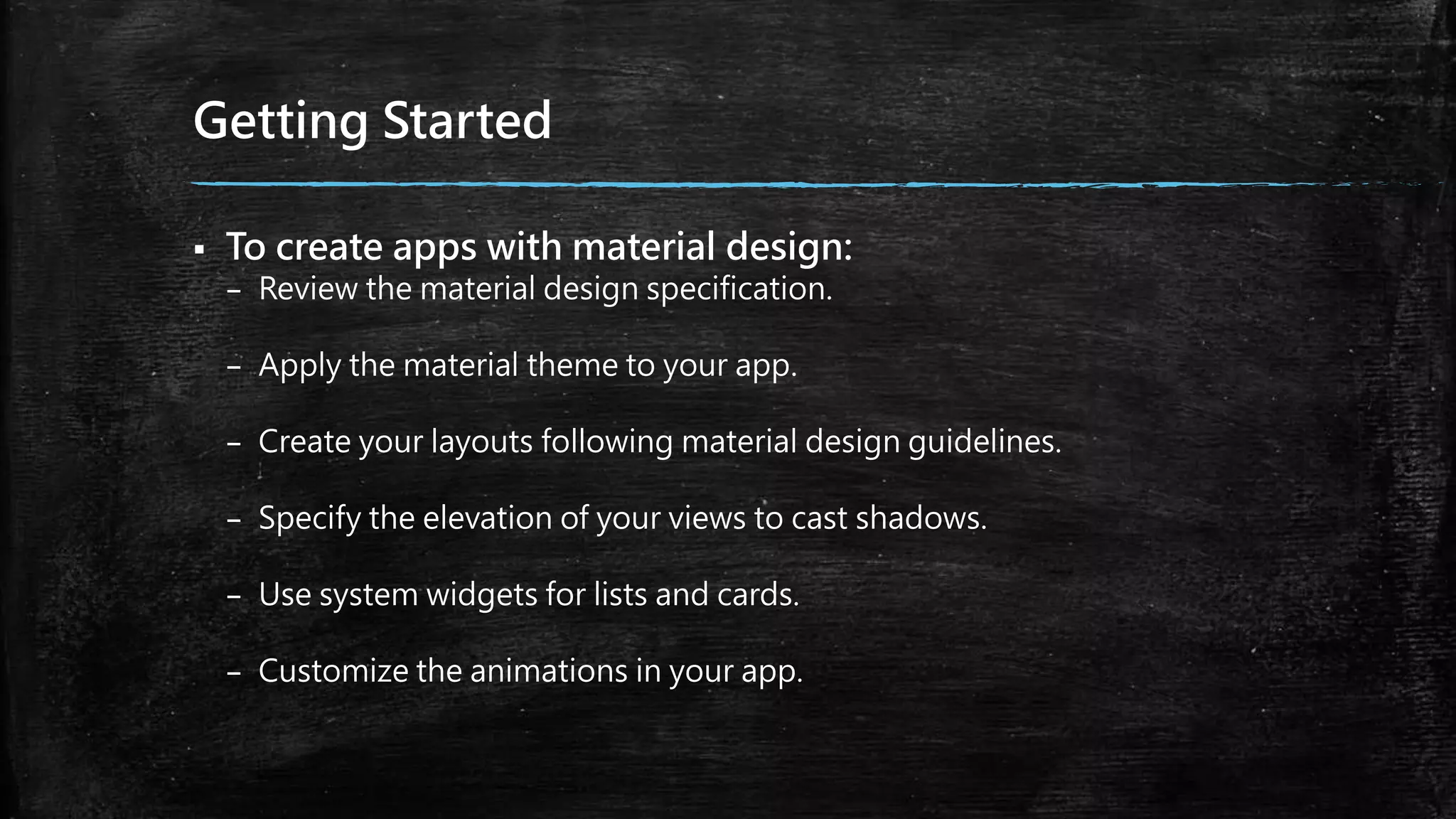 Getting Started

▪ To create apps with material design:
– Review the material design specification.

– Apply the material theme to your app.

– Create your layouts following material design guidelines.

– Specify the elevation of your views to cast shadows.

– Use system widgets for lists and cards.

– Customize the animations in your app.